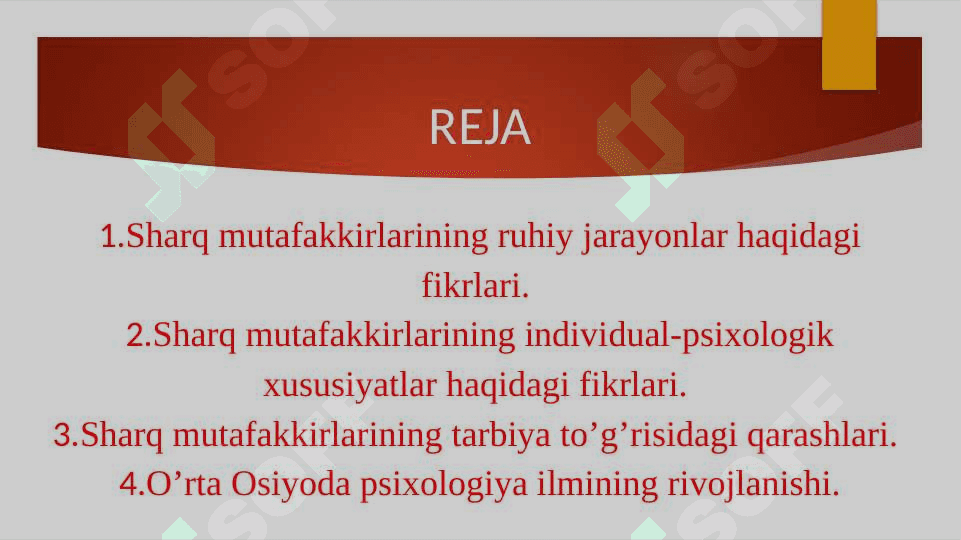 REJA

1.Sharq mutafakkirlarining ruhiy jarayonlar haqidagi fikrlari.
2.Sharq mutafakkirlarining individual-psixologik xususiyatlar haqidagi fikrlari.
3.Sharq mutafakkirlarining tarbiya to’g’risidagi qarashlari.
4.O’rta Osiyoda psixologiya ilmining rivojlanishi.